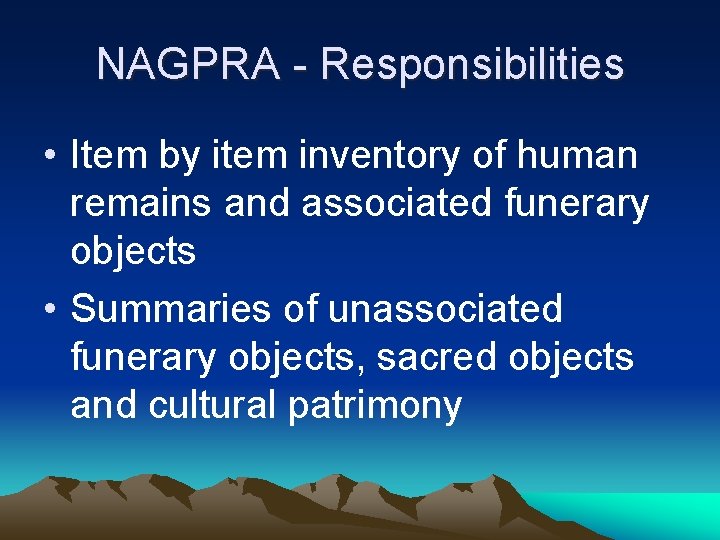 NAGPRA - Responsibilities

• Item by item inventory of human remains and associated funerary objects

• Summaries of unassociated funerary objects, sacred objects and cultural patrimony